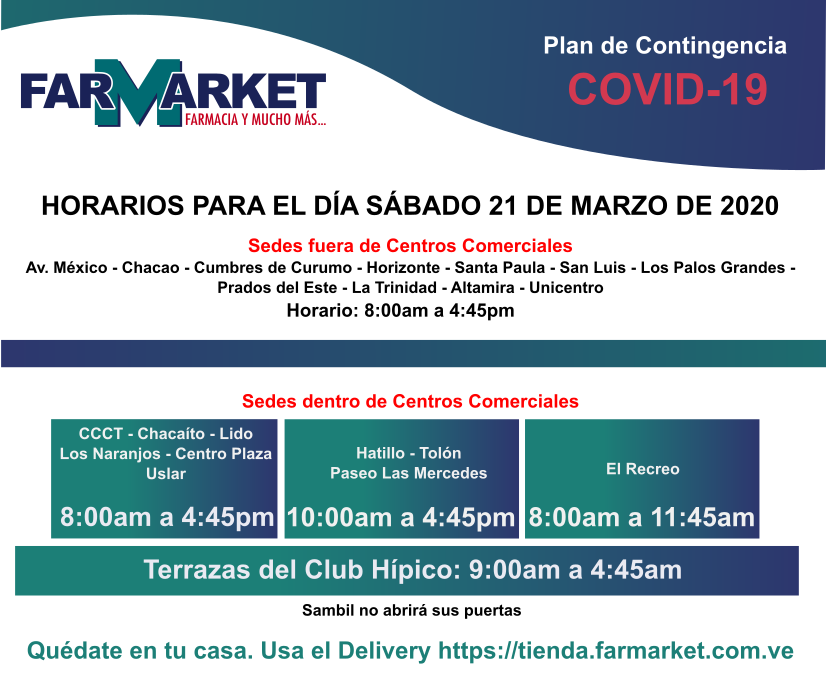 FARMARKET
FARMACIA Y MUCHO MÁS...

Plan de Contingencia
COVID-19

HORARIOS PARA EL DÍA SÁBADO 21 DE MARZO DE 2020

Sedes fuera de Centros Comerciales
Av. México - Chacao - Cumbres de Curumo - Horizonte - Santa Paula - San Luis - Los Palos Grandes - Prados del Este - La Trinidad - Altamira - Unicentro
Horario: 8:00am a 4:45pm

Sedes dentro de Centros Comerciales

CCCT - Chacaíto - Lido
Los Naranjos - Centro Plaza
Uslar
8:00am a 4:45pm

Hatillo - Tolón
Paseo Las Mercedes
10:00am a 4:45pm

El Recreo
8:00am a 11:45am

Terrazas del Club Hípico: 9:00am a 4:45am

Sambil no abrirá sus puertas

Quédate en tu casa. Usa el Delivery https://tienda.farmarket.com.ve